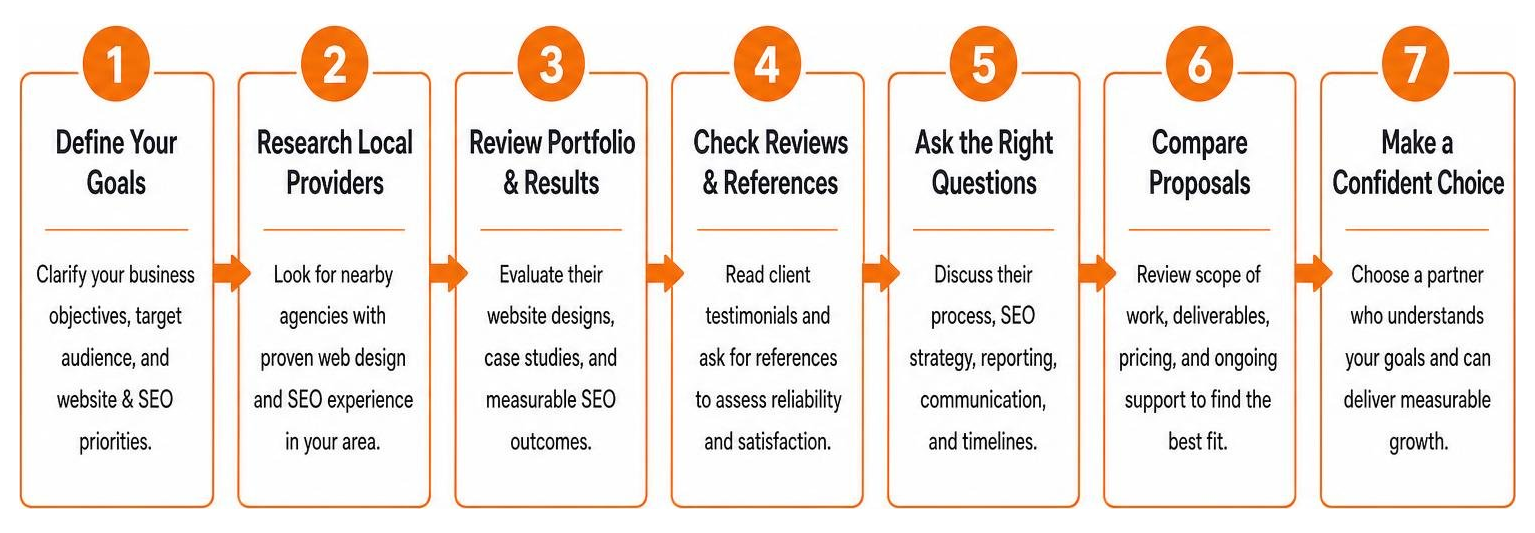 1
Define Your Goals

Clarify your business objectives, target audience, and website & SEO priorities.

2
Research Local Providers

Look for nearby agencies with proven web design and SEO experience in your area.

3
Review Portfolio & Results

Evaluate their website designs, case studies, and measurable SEO outcomes.

4
Check Reviews & References

Read client testimonials and ask for references to assess reliability and satisfaction.

5
Ask the Right Questions

Discuss their process, SEO strategy, reporting, communication, and timelines.

6
Compare Proposals

Review scope of work, deliverables, pricing, and ongoing support to find the best fit.

7
Make a Confident Choice

Choose a partner who understands your goals and can deliver measurable growth.